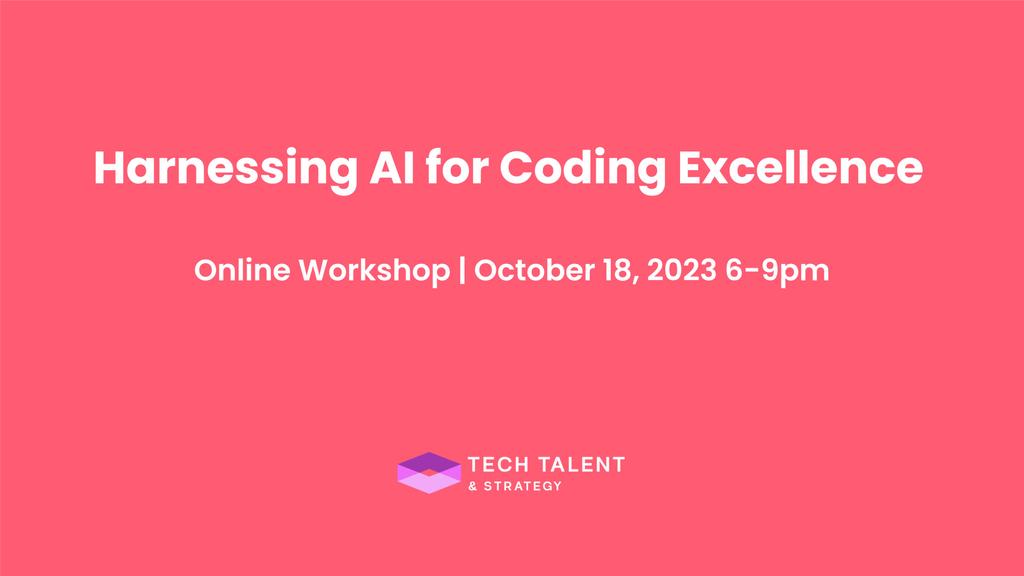 Harnessing AI for Coding Excellence

Online Workshop | October 18, 2023 6-9pm

TECH TALENT
& STRATEGY